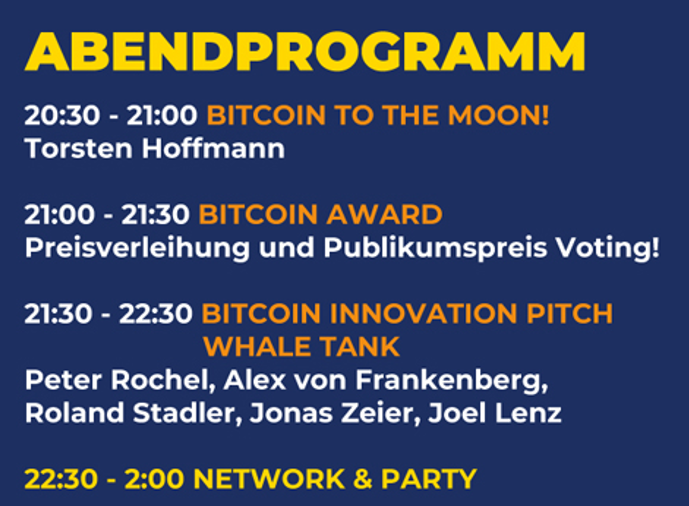 ABENDPROGRAMM

20:30 - 21:00 BITCOIN TO THE MOON!
Torsten Hoffmann

21:00 - 21:30 BITCOIN AWARD
Preisverleihung und Publikumspreis Voting!

21:30 - 22:30 BITCOIN INNOVATION PITCH WHALE TANK
Peter Rochel, Alex von Frankenberg, Roland Stadler, Jonas Zeier, Joel Lenz

22:30 - 2:00 NETWORK & PARTY